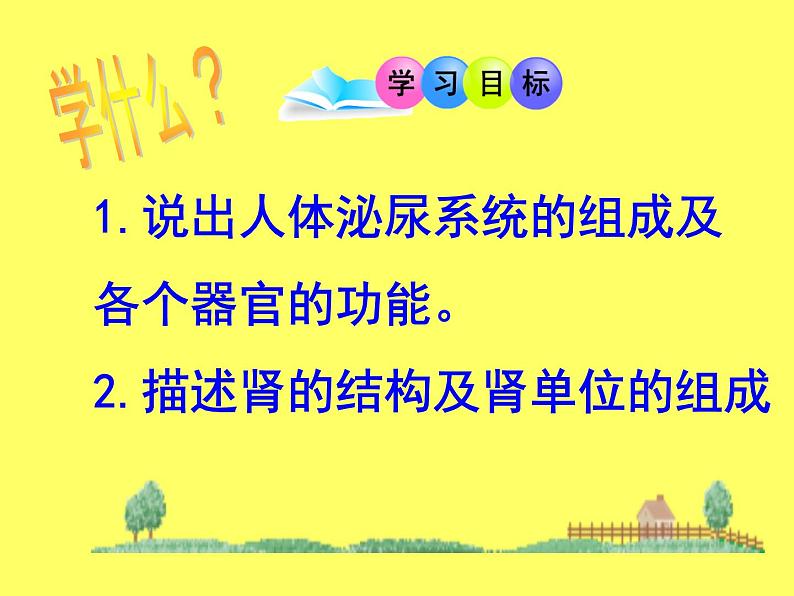 学什么？

学习目标

1. 说出人体泌尿系统的组成及各个器官的功能。

2. 描述肾的结构及肾单位的组成